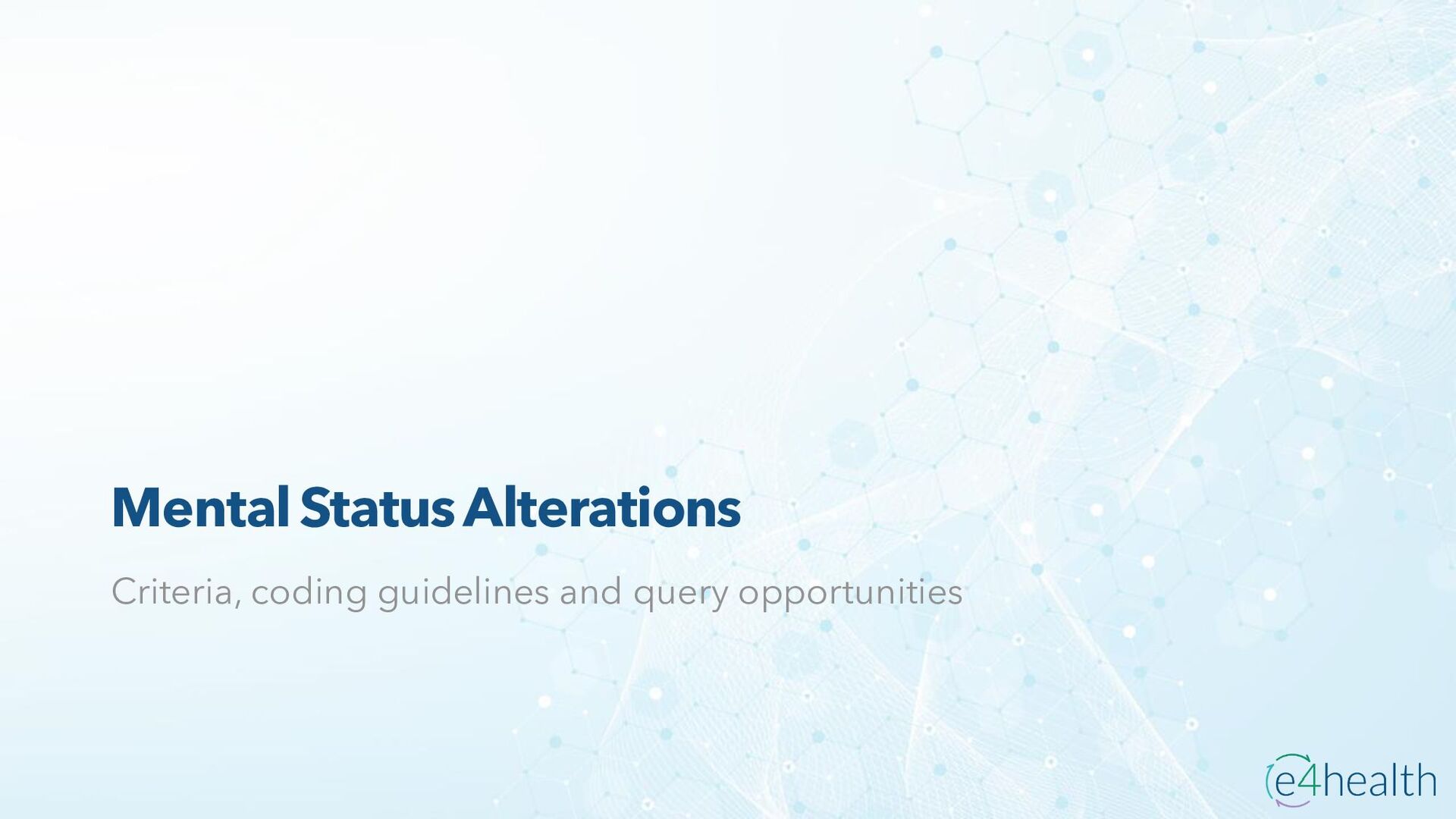 Mental Status Alterations

Criteria, coding guidelines and query opportunities

e4health